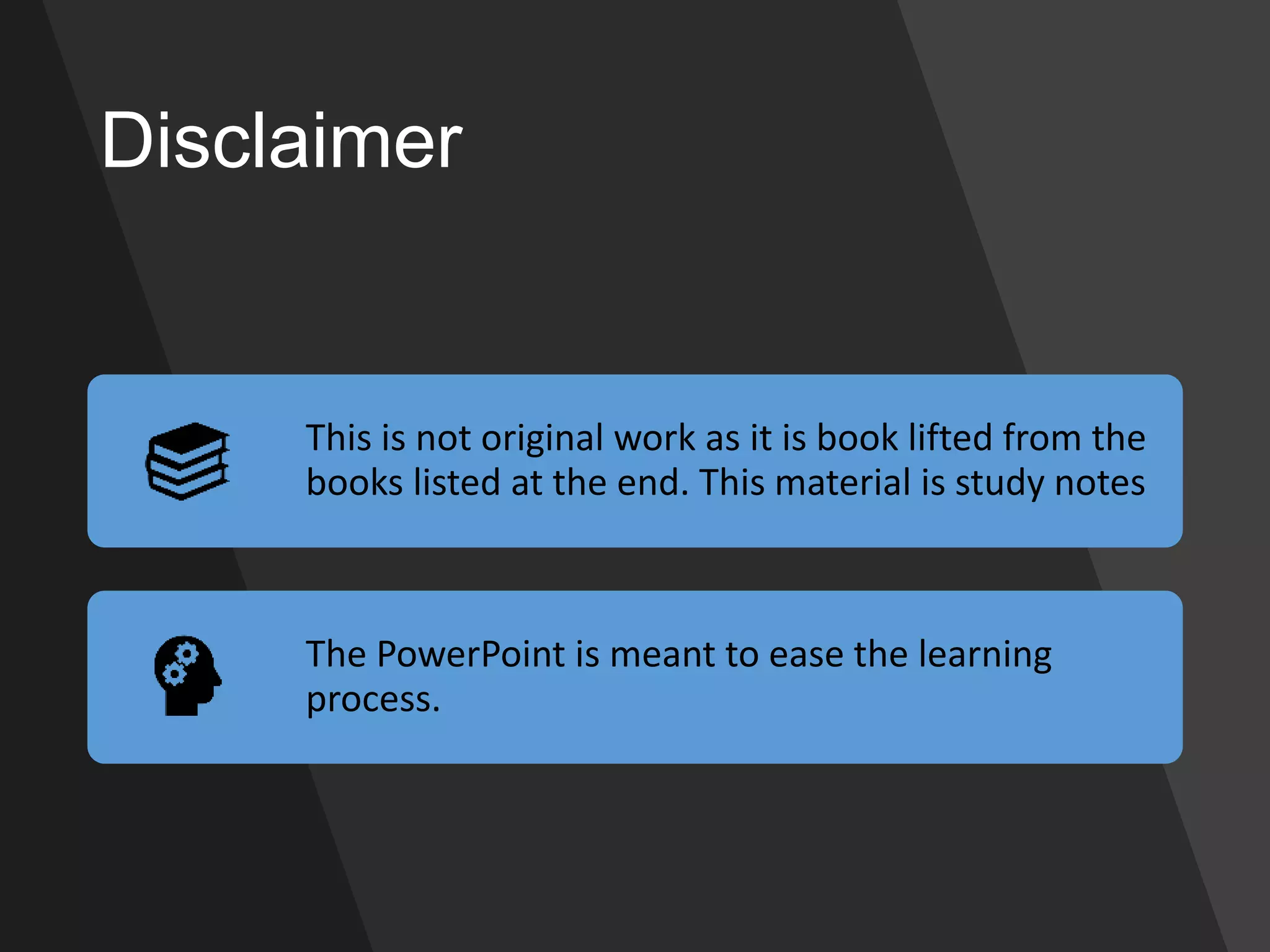 Disclaimer

This is not original work as it is book lifted from the books listed at the end. This material is study notes

The PowerPoint is meant to ease the learning process.